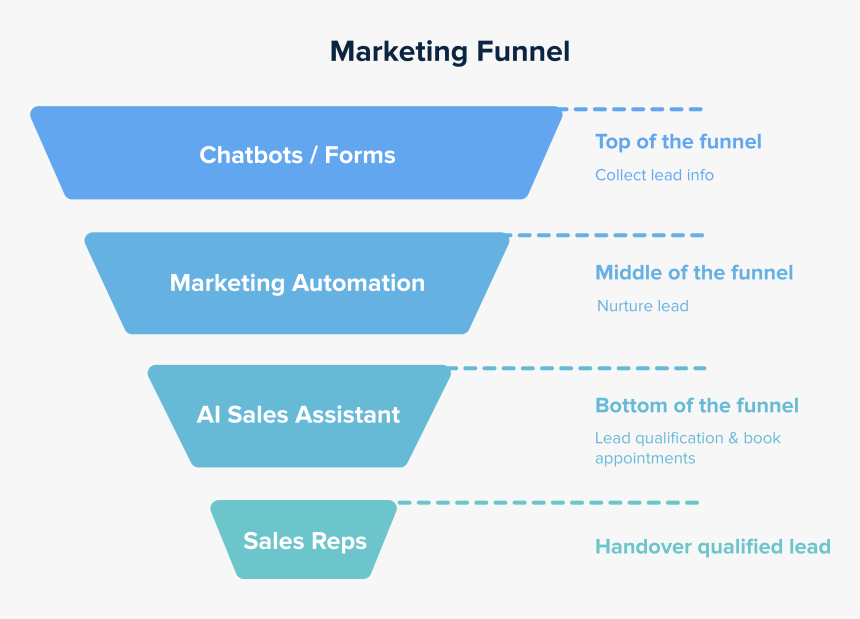 Marketing Funnel

Chatbots / Forms

Top of the funnel

Collect lead info

Marketing Automation

Middle of the funnel

Nurture lead

AI Sales Assistant

Bottom of the funnel

Lead qualification & book appointments

Sales Reps

Handover qualified lead